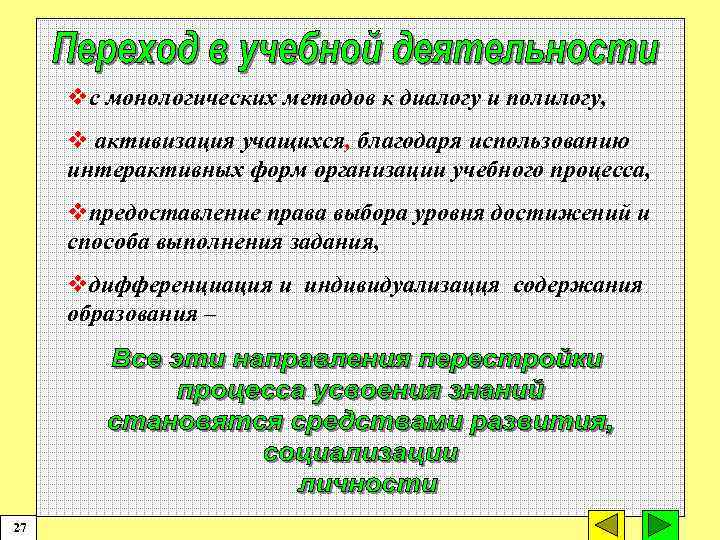 Переход в учебной деятельности

❖с монологических методов к диалогу и полилогу,

❖ активизация учащихся, благодаря использованию интерактивных форм организации учебного процесса,

❖предоставление права выбора уровня достижений и способа выполнения задания,

❖дифференциация и индивидуализацця содержания образования –

Все эти направления перестройки процесса усвоения знаний становятся средствами развития, социализации личности

27